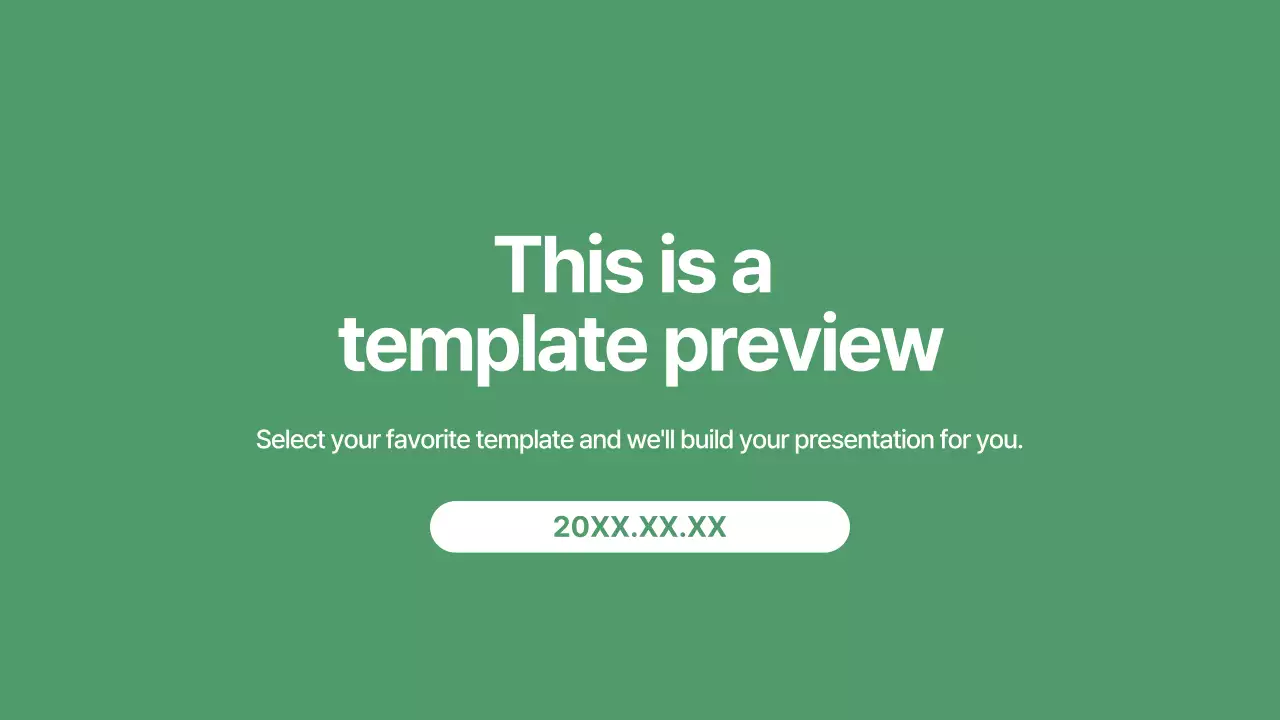 This is a template preview

Select your favorite template and we'll build your presentation for you.

20XX.XX.XX